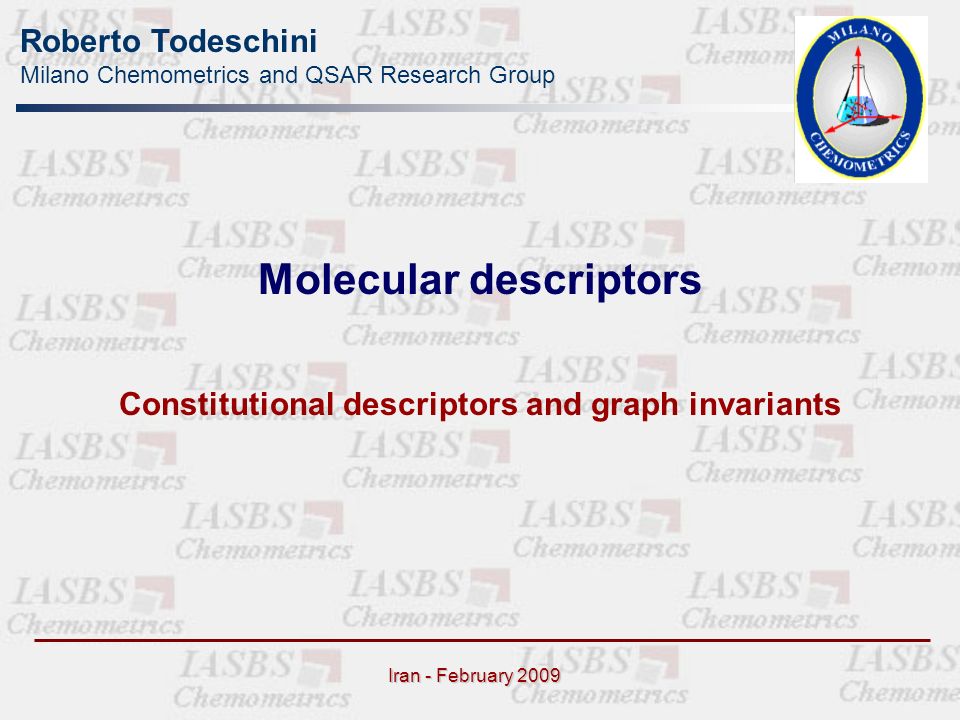 Roberto Todeschini
Milano Chemometrics and QSAR Research Group

MILANO CHEMOMETRICS

Molecular descriptors

Constitutional descriptors and graph invariants

Iran - February 2009

IASBS Chemometrics